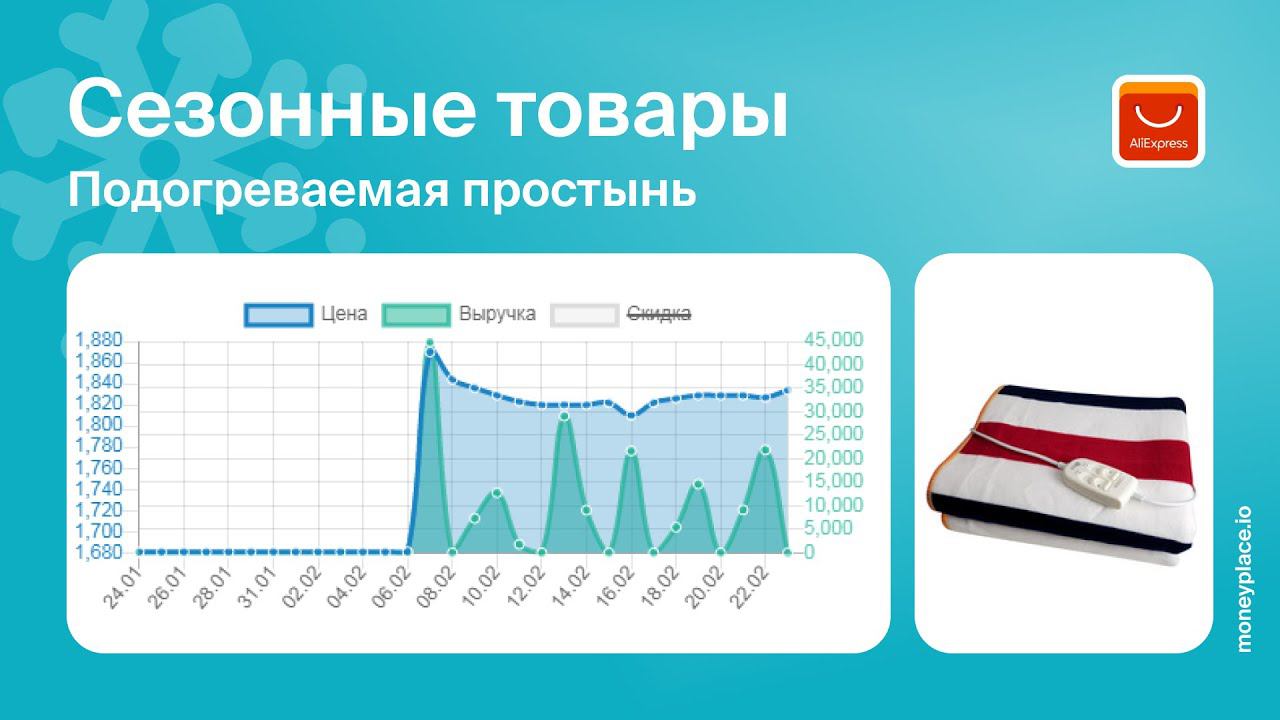 Сезонные товары

Подогреваемая простынь

AliExpress

Цена Выручка Скидка

1,880
1,860
1,840
1,820
1,800
1,780
1,760
1,740
1,720
1,700
1,680

45,000
40,000
35,000
30,000
25,000
20,000
15,000
10,000
5,000
0

24.01 26.01 28.01 31.01 02.02 04.02 06.02 08.02 10.02 12.02 14.02 16.02 18.02 20.02 22.02

moneyplace.io